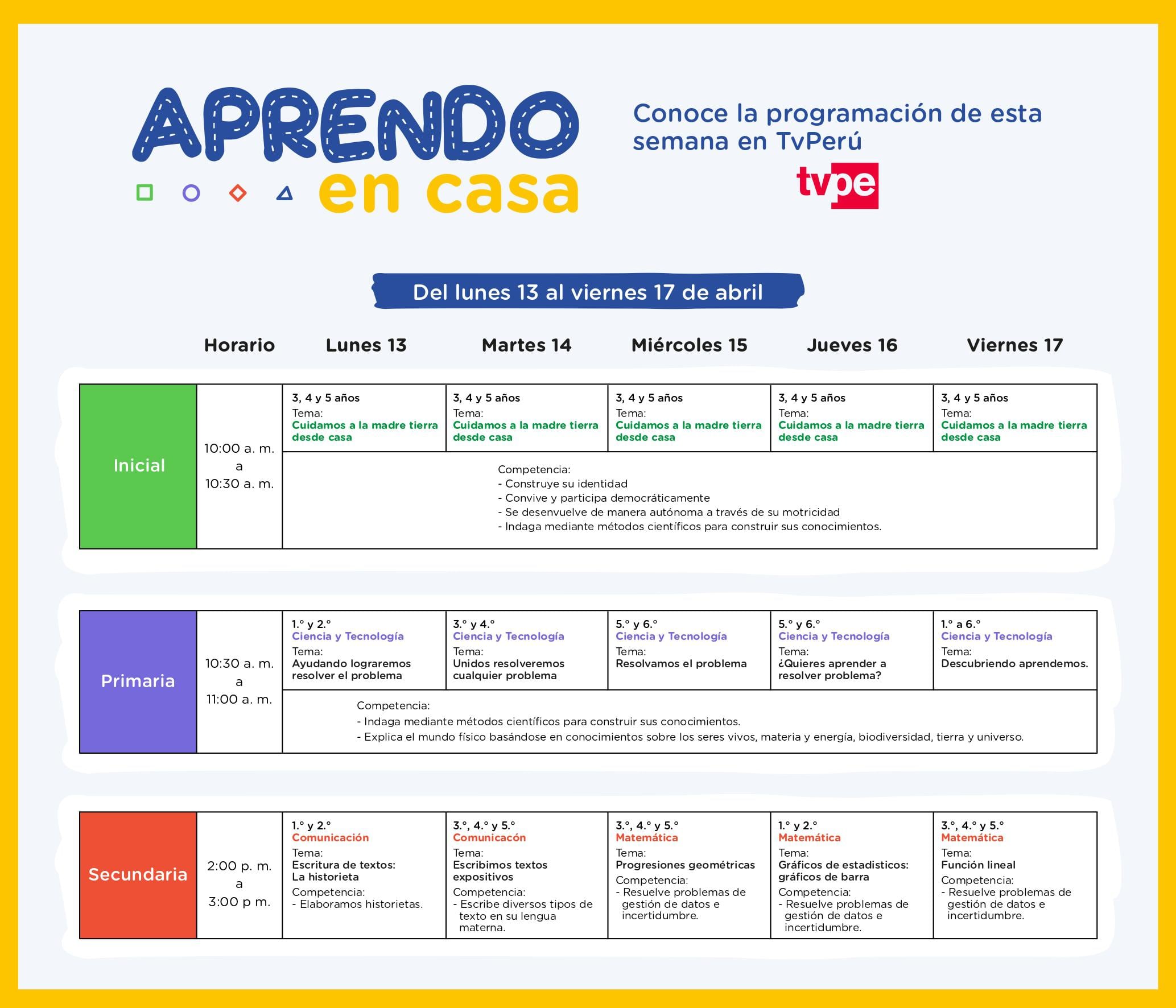 APRENDO en casa

Conoce la programación de esta semana en TvPerú

tvpe

Del lunes 13 al viernes 17 de abril

| | Horario | Lunes 13 | Martes 14 | Miércoles 15 | Jueves 16 | Viernes 17 |
|---|---|---|---|---|---|---|
| Inicial | 10:00 a. m. a 10:30 a. m. | 3, 4 y 5 años Tema: Cuidamos a la madre tierra desde casa | 3, 4 y 5 años Tema: Cuidamos a la madre tierra desde casa | 3, 4 y 5 años Tema: Cuidamos a la madre tierra desde casa | 3, 4 y 5 años Tema: Cuidamos a la madre tierra desde casa | 3, 4 y 5 años Tema: Cuidamos a la madre tierra desde casa |
| | | Competencia: - Construye su identidad - Convive y participa democráticamente - Se desenvuelve de manera autónoma a través de su motricidad - Indaga mediante métodos científicos para construir sus conocimientos. | | | | |
| Primaria | 10:30 a. m. a 11:00 a. m. | 1.° y 2.° Ciencia y Tecnología Tema: Ayudando lograremos resolver el problema | 3.° y 4.° Ciencia y Tecnología Tema: Unidos resolveremos cualquier problema | 5.° y 6.° Ciencia y Tecnología Tema: Resolvamos el problema | 5.° y 6.° Ciencia y Tecnología Tema: ¿Quieres aprender a resolver problema? | 1.° a 6.° Ciencia y Tecnología Tema: Descubriendo aprendemos. |
| | | Competencia: - Indaga mediante métodos científicos para construir sus conocimientos. - Explica el mundo físico basándose en conocimientos sobre los seres vivos, materia y energía, biodiversidad, tierra y universo. | | | | |
| Secundaria | 2:00 p. m. a 3:00 p m. | 1.° y 2.° Comunicación Tema: Escritura de textos: La historieta Competencia: - Elaboramos historietas. | 3.°, 4.° y 5.° Comunicacón Tema: Escribimos textos expositivos Competencia: - Escribe diversos tipos de texto en su lengua materna. | 3.°, 4.° y 5.° Matemática Tema: Progresiones geométricas Competencia: - Resuelve problemas de gestión de datos e incertidumbre. | 1.° y 2.° Matemática Tema: Gráficos de estadisticos: gráficos de barra Competencia: - Resuelve problemas de gestión de datos e incertidumbre. | 3.°, 4.° y 5.° Matemática Tema: Función lineal Competencia: - Resuelve problemas de gestión de datos e incertidumbre. |